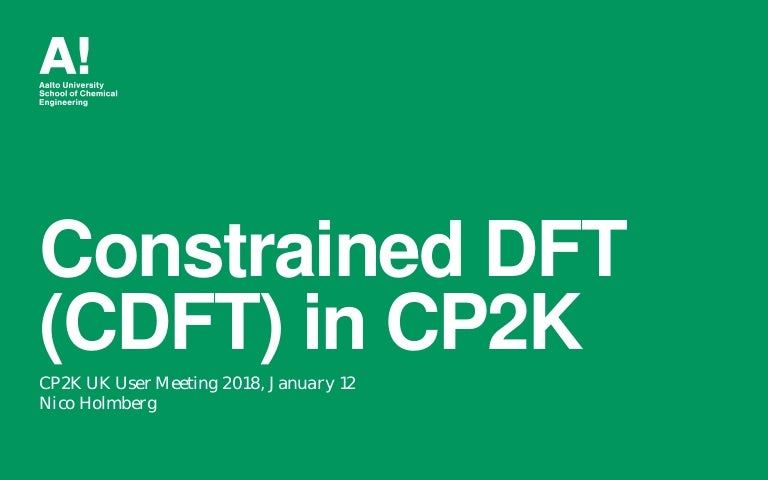 A!
Aalto University
School of Chemical
Engineering

Constrained DFT (CDFT) in CP2K

CP2K UK User Meeting 2018, January 12
Nico Holmberg